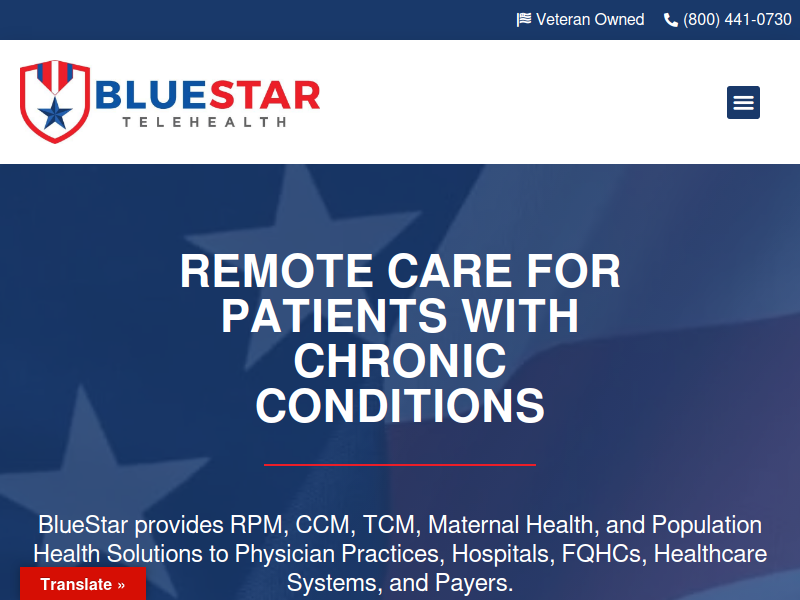 Veteran Owned (800) 441-0730

BLUESTAR
TELEHEALTH

REMOTE CARE FOR PATIENTS WITH CHRONIC CONDITIONS

BlueStar provides RPM, CCM, TCM, Maternal Health, and Population Health Solutions to Physician Practices, Hospitals, FQHCs, Healthcare Systems, and Payers.

Translate »